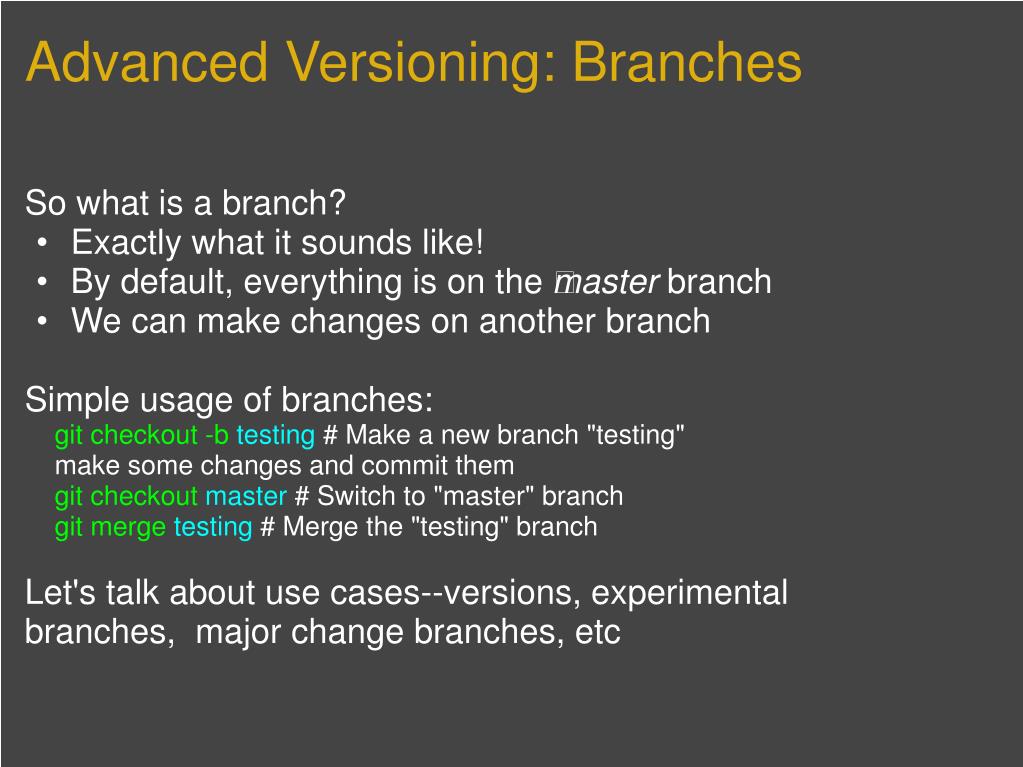 Advanced Versioning: Branches

So what is a branch?
• Exactly what it sounds like!
• By default, everything is on the master branch
• We can make changes on another branch

Simple usage of branches:
git checkout -b testing # Make a new branch "testing"
make some changes and commit them
git checkout master # Switch to "master" branch
git merge testing # Merge the "testing" branch

Let's talk about use cases--versions, experimental branches, major change branches, etc